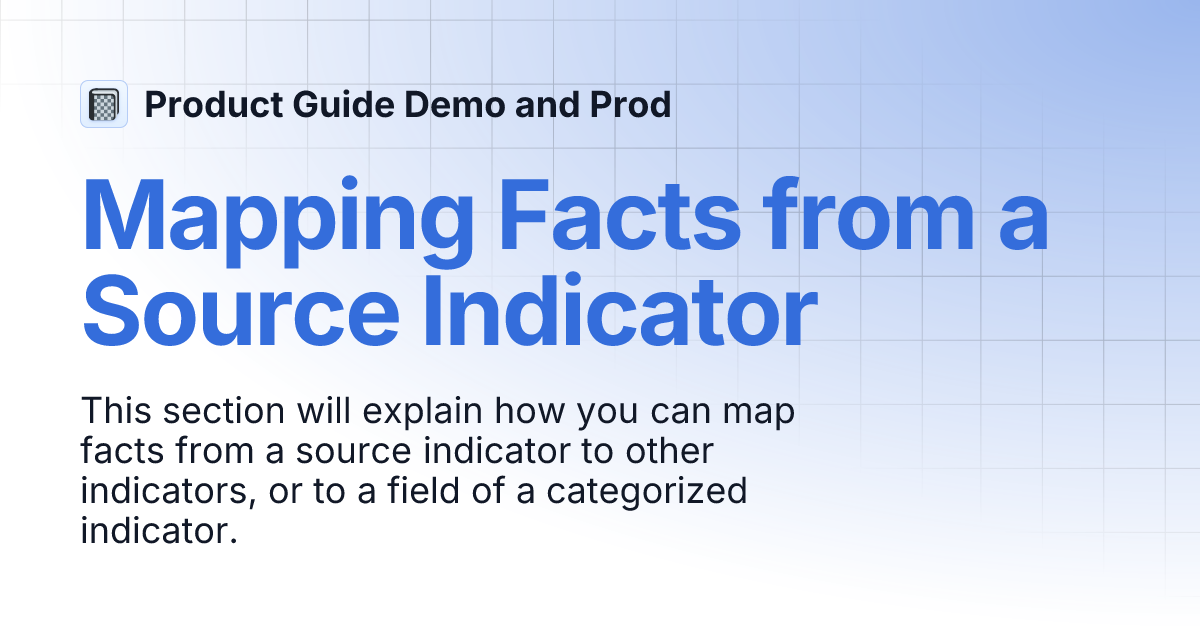 Product Guide Demo and Prod

Mapping Facts from a Source Indicator

This section will explain how you can map facts from a source indicator to other indicators, or to a field of a categorized indicator.